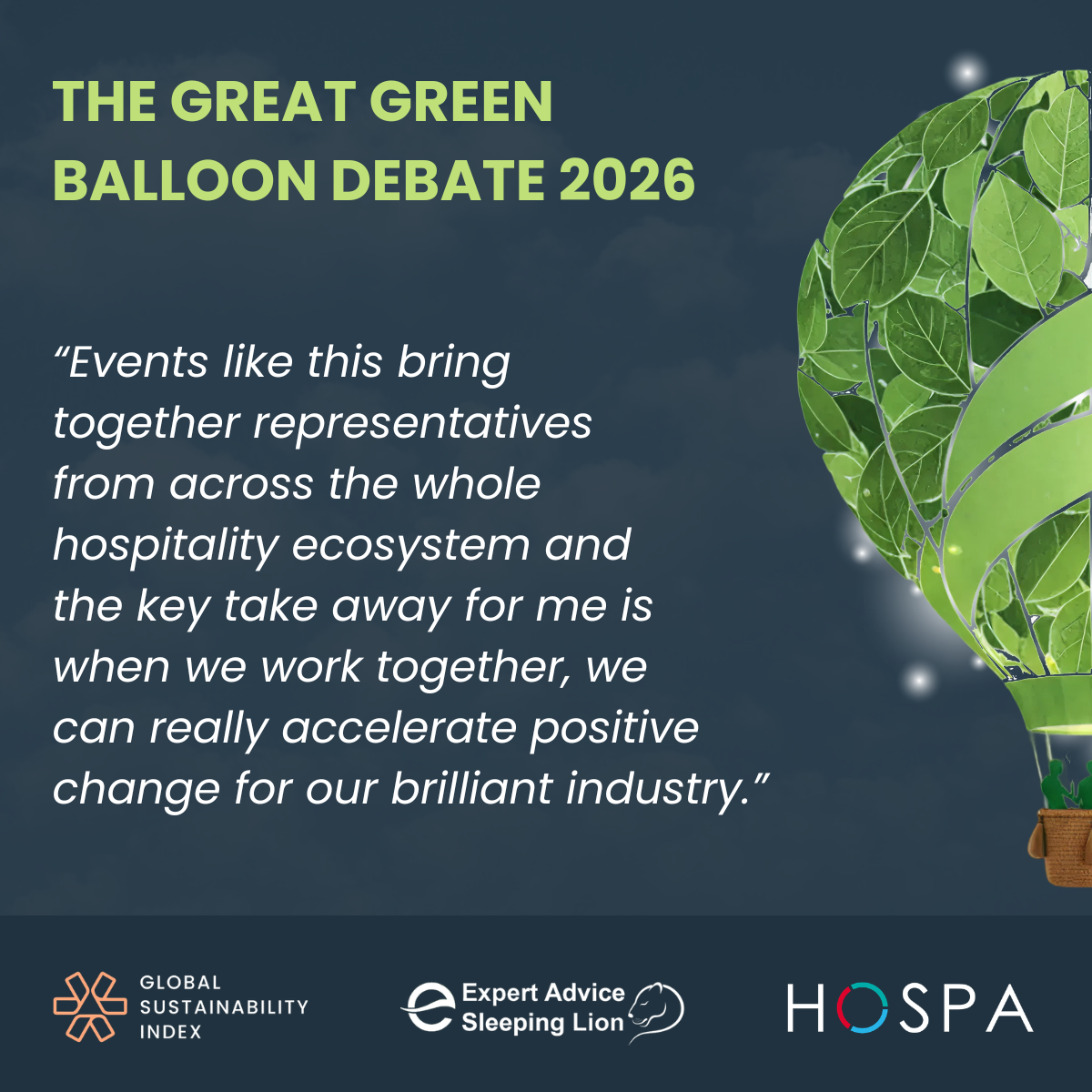 THE GREAT GREEN BALLOON DEBATE 2026

"Events like this bring together representatives from across the whole hospitality ecosystem and the key take away for me is when we work together, we can really accelerate positive change for our brilliant industry."

GLOBAL
SUSTAINABILITY
INDEX

Expert Advice
Sleeping Lion

HOSPA